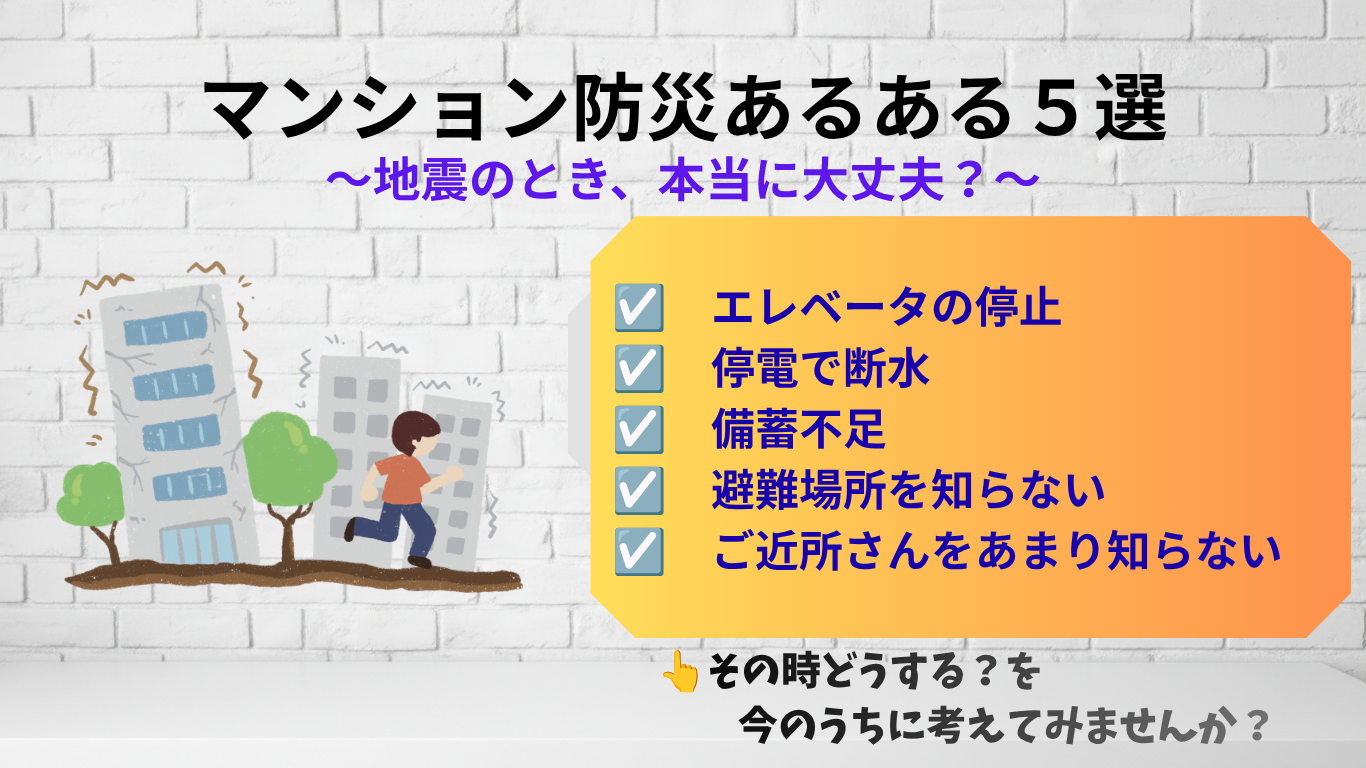 マンション防災あるある５選
〜地震のとき、本当に大丈夫？〜

☑️ エレベータの停止
☑️ 停電で断水
☑️ 備蓄不足
☑️ 避難場所を知らない
☑️ ご近所さんをあまり知らない

👆その時どうする？を
今のうちに考えてみませんか？